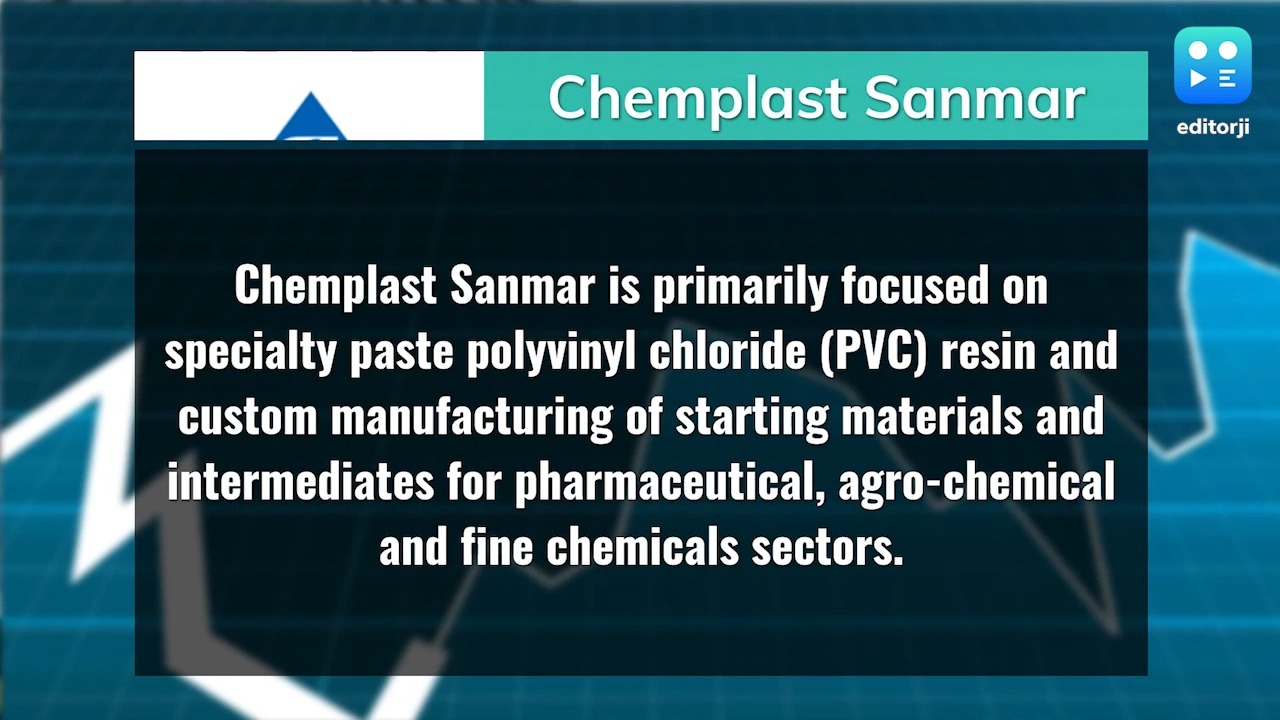 Chemplast Sanmar

editorji

Chemplast Sanmar is primarily focused on specialty paste polyvinyl chloride (PVC) resin and custom manufacturing of starting materials and intermediates for pharmaceutical, agro-chemical and fine chemicals sectors.